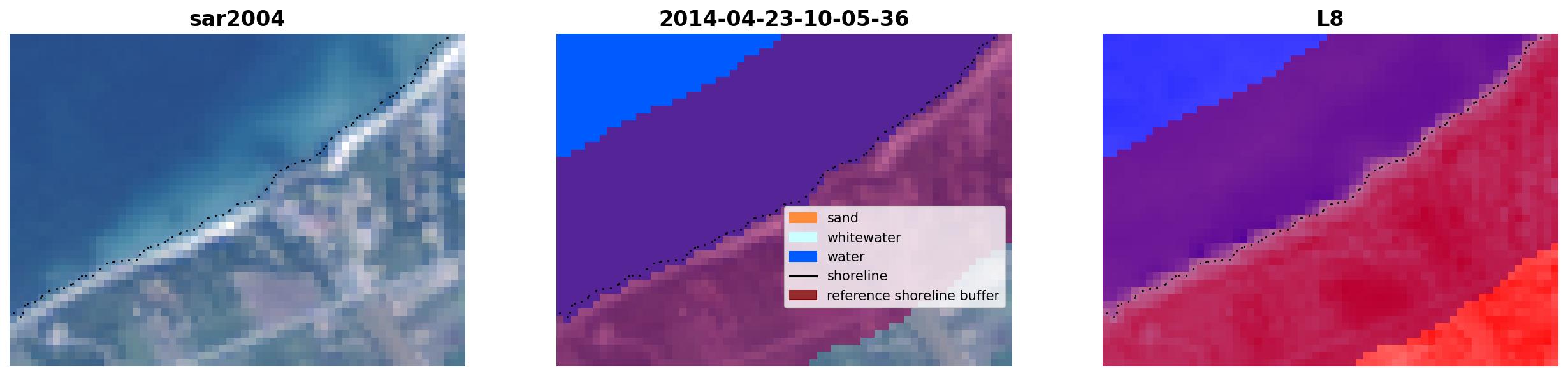 sar2004

2014-04-23-10-05-36

sand
whitewater
water
shoreline
reference shoreline buffer

L8